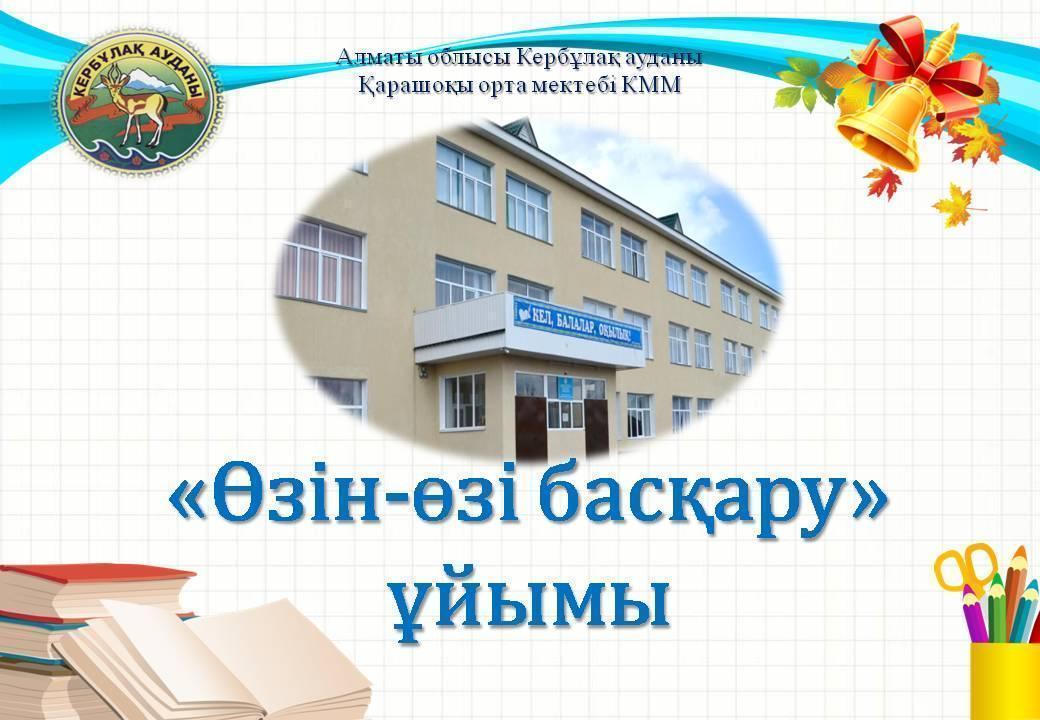 КЕРБҰЛАҚ АУДАНЫ

Алматы облысы Кербұлақ ауданы
Қарашоқы орта мектебі КММ

КЕЛ, БАЛАЛАР, ОҚЫЛЫҚ!

«Өзін-өзі басқару» ұйымы